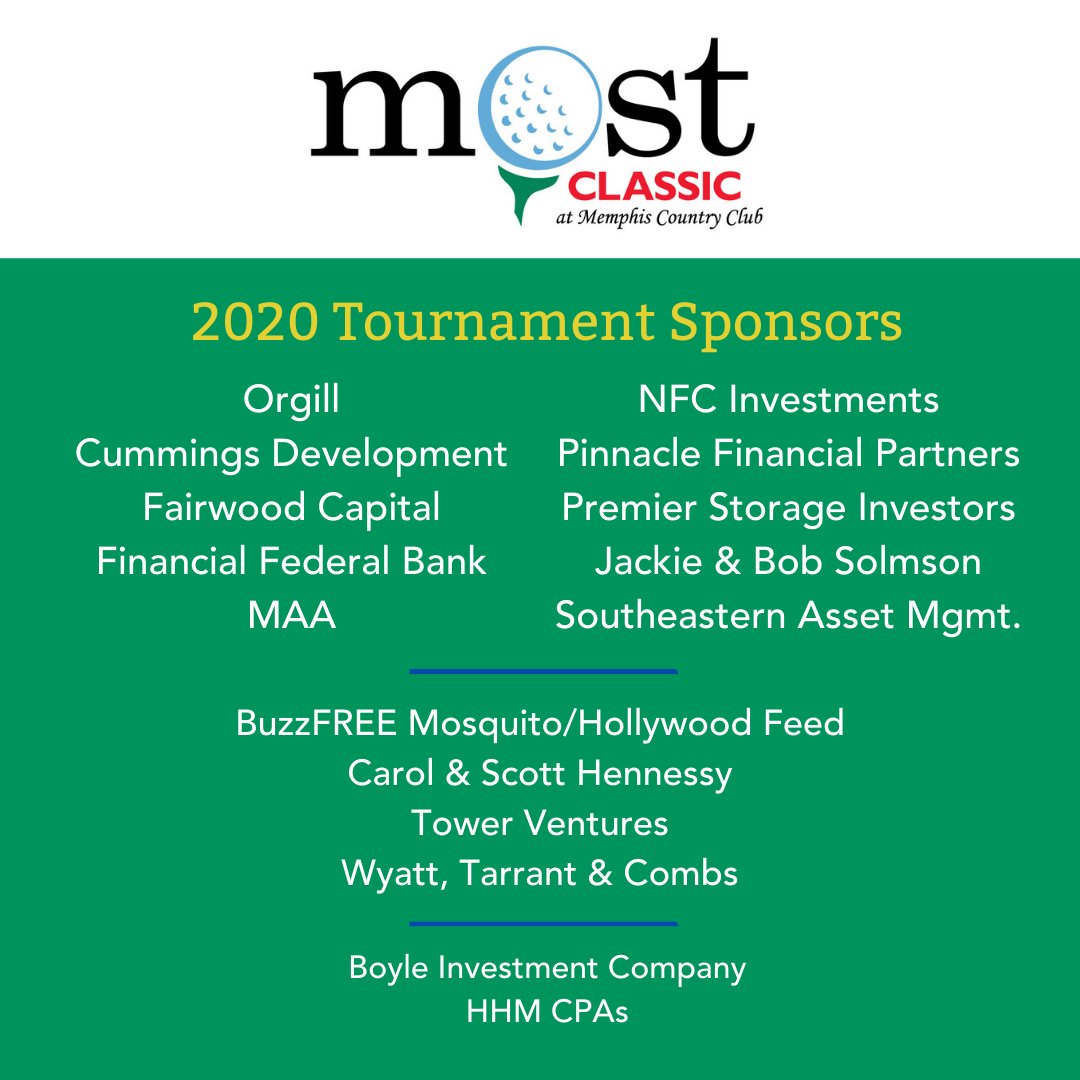 most
CLASSIC
at Memphis Country Club

2020 Tournament Sponsors

Orgill
Cummings Development
Fairwood Capital
Financial Federal Bank
MAA

NFC Investments
Pinnacle Financial Partners
Premier Storage Investors
Jackie & Bob Solmson
Southeastern Asset Mgmt.

BuzzFREE Mosquito/Hollywood Feed
Carol & Scott Hennessy
Tower Ventures
Wyatt, Tarrant & Combs

Boyle Investment Company
HHM CPAs